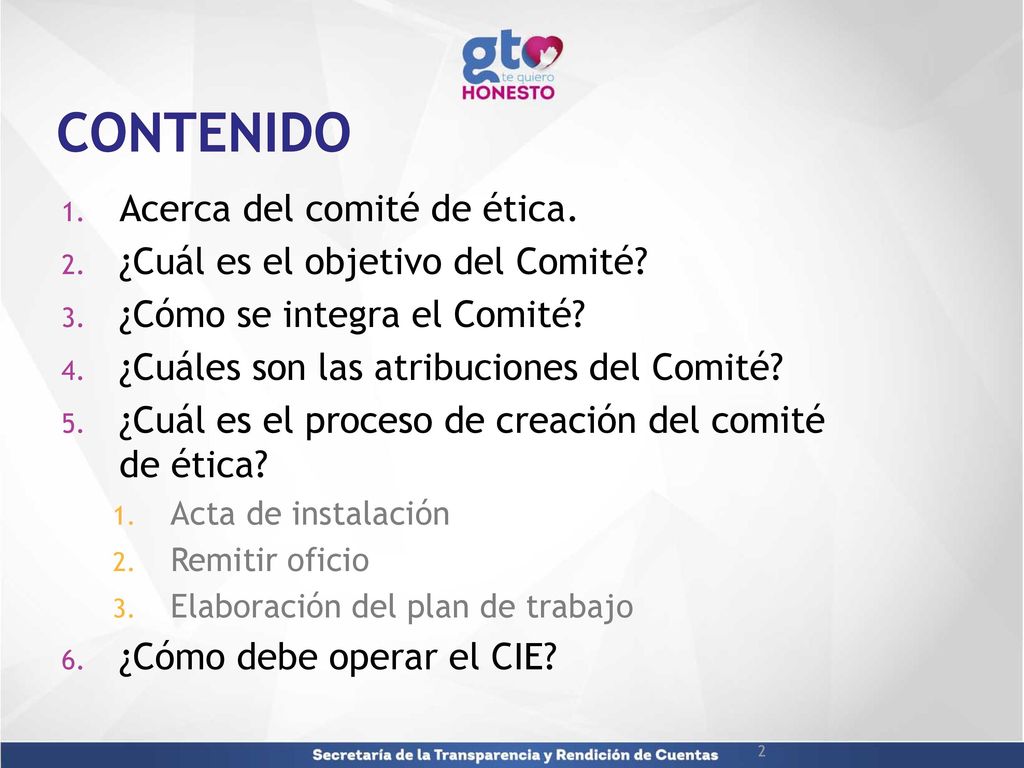 gto
te quiero
HONESTO

CONTENIDO

1. Acerca del comité de ética.
2. ¿Cuál es el objetivo del Comité?
3. ¿Cómo se integra el Comité?
4. ¿Cuáles son las atribuciones del Comité?
5. ¿Cuál es el proceso de creación del comité de ética?
   1. Acta de instalación
   2. Remitir oficio
   3. Elaboración del plan de trabajo
6. ¿Cómo debe operar el CIE?

Secretaría de la Transparencia y Rendición de Cuentas

2